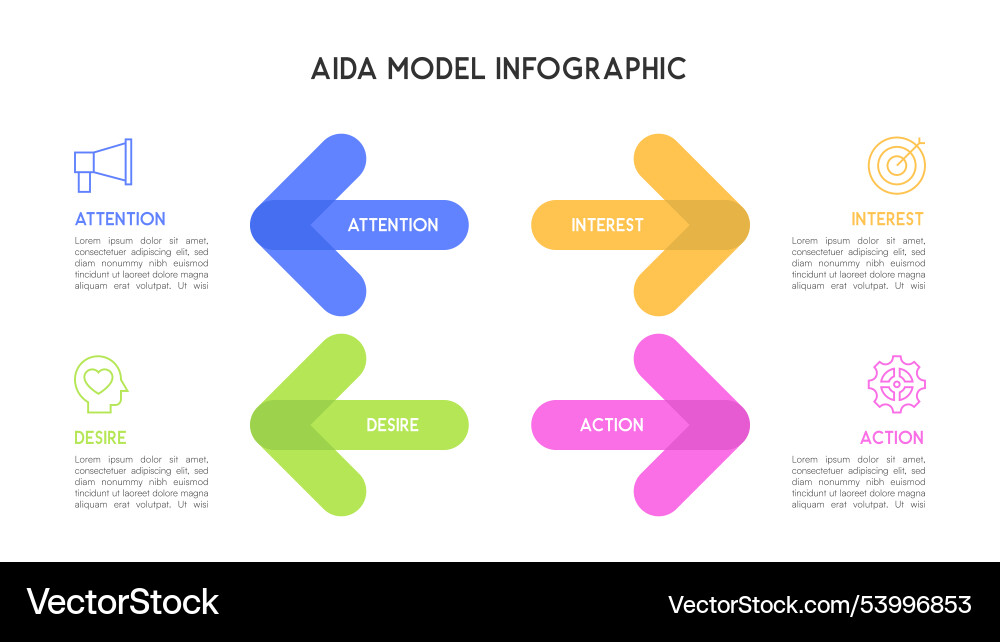 AIDA MODEL INFOGRAPHIC

ATTENTION
Lorem ipsum dolor sit amet, consectetuer adipiscing elit, sed diam nonummy nibh euismod tincidunt ut laoreet dolore magna aliquam erat volutpat. Ut wisi

ATTENTION

INTEREST

INTEREST
Lorem ipsum dolor sit amet, consectetuer adipiscing elit, sed diam nonummy nibh euismod tincidunt ut laoreet dolore magna aliquam erat volutpat. Ut wisi

DESIRE
Lorem ipsum dolor sit amet, consectetuer adipiscing elit, sed diam nonummy nibh euismod tincidunt ut laoreet dolore magna aliquam erat volutpat. Ut wisi

DESIRE

ACTION

ACTION
Lorem ipsum dolor sit amet, consectetuer adipiscing elit, sed diam nonummy nibh euismod tincidunt ut laoreet dolore magna aliquam erat volutpat. Ut wisi

VectorStock

VectorStock.com/53996853